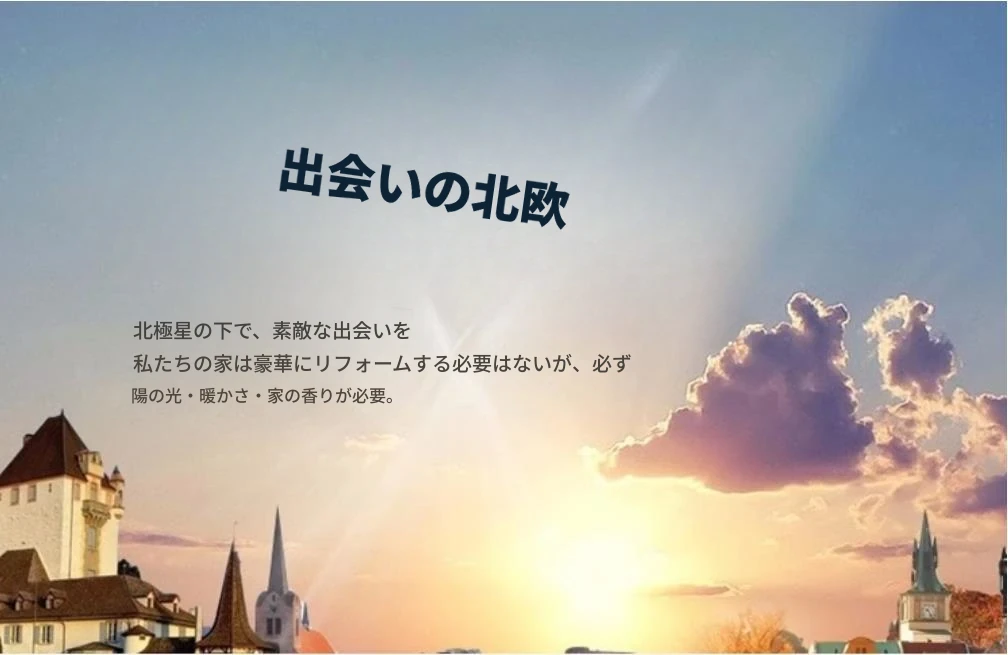 出会いの北欧

北極星の下で、素敵な出会いを
私たちの家は豪華にリフォームする必要はないが、必ず
陽の光・暖かさ・家の香りが必要。